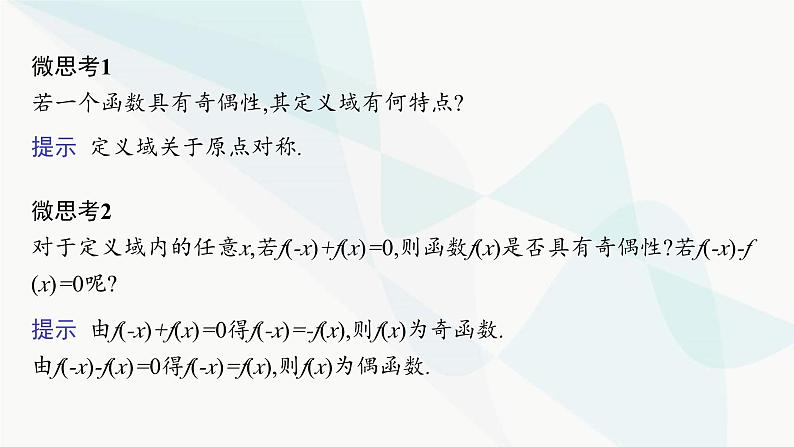 微思考1

若一个函数具有奇偶性,其定义域有何特点?

提示 定义域关于原点对称.

微思考2

对于定义域内的任意$x$,若$f(-x)+f(x)=0$,则函数$f(x)$是否具有奇偶性?若$f(-x)-f(x)=0$呢?

提示 由$f(-x)+f(x)=0$得$f(-x)=-f(x)$,则$f(x)$为奇函数.

由$f(-x)-f(x)=0$得$f(-x)=f(x)$,则$f(x)$为偶函数.